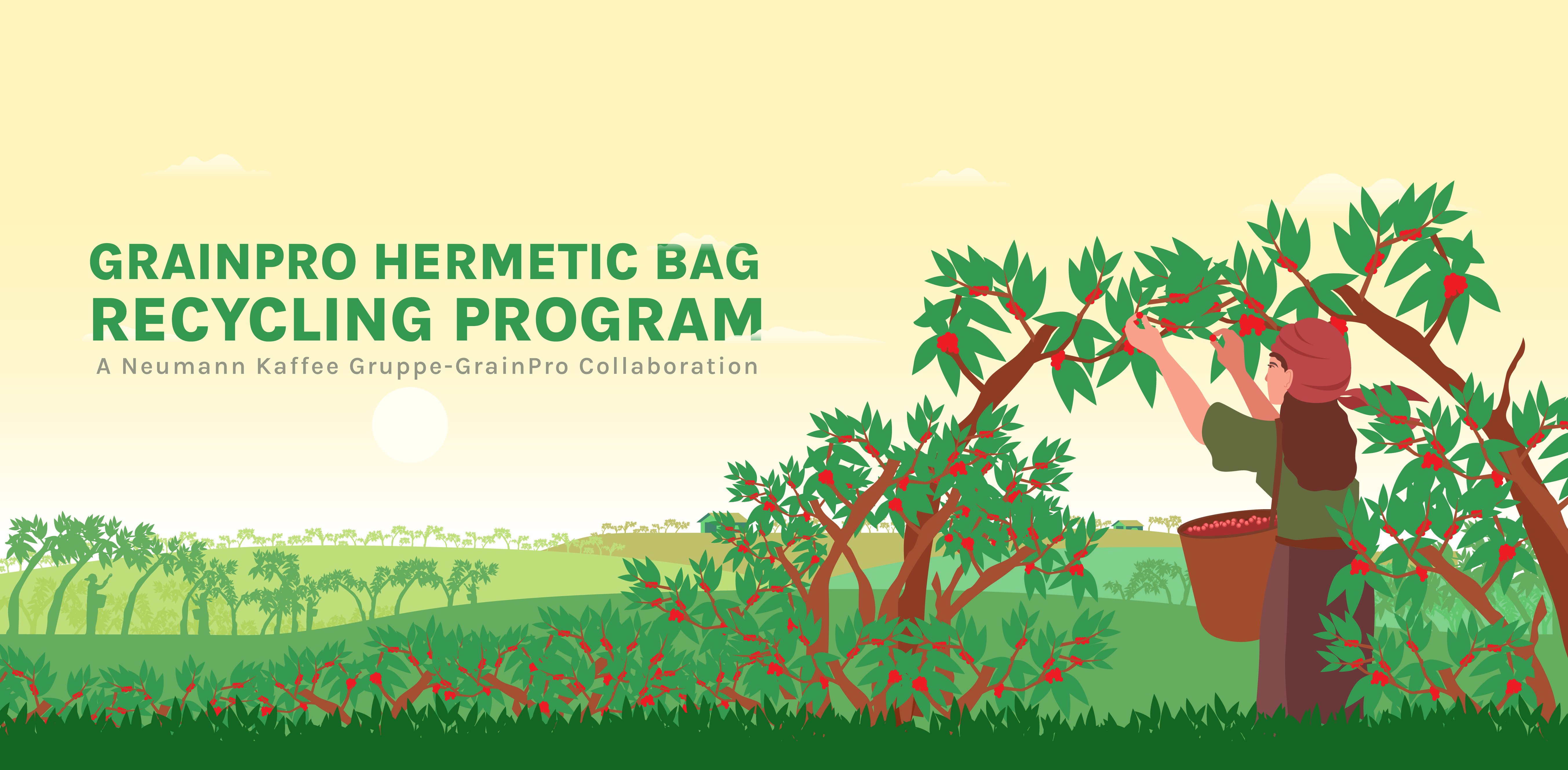 GRAINPRO HERMETIC BAG
RECYCLING PROGRAM
A Neumann Kaffee Gruppe-GrainPro Collaboration